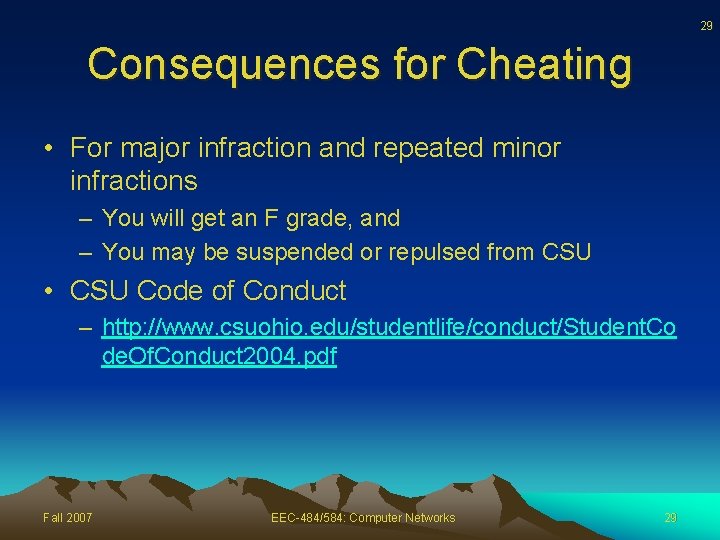 29

Consequences for Cheating

• For major infraction and repeated minor infractions
– You will get an F grade, and
– You may be suspended or repulsed from CSU

• CSU Code of Conduct
– http://www.csuohio.edu/studentlife/conduct/StudentCodeOfConduct2004.pdf

Fall 2007

EEC-484/584: Computer Networks

29